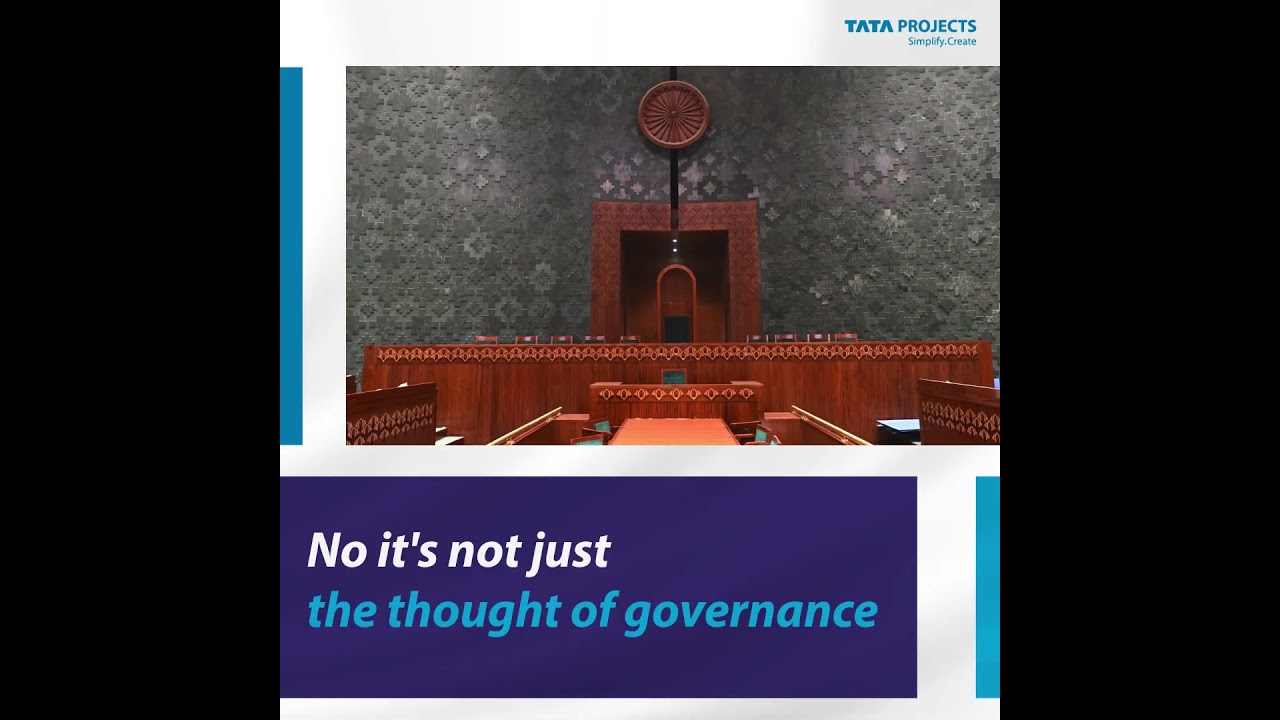 TATA PROJECTS
Simplify.Create

No it's not just
the thought of governance